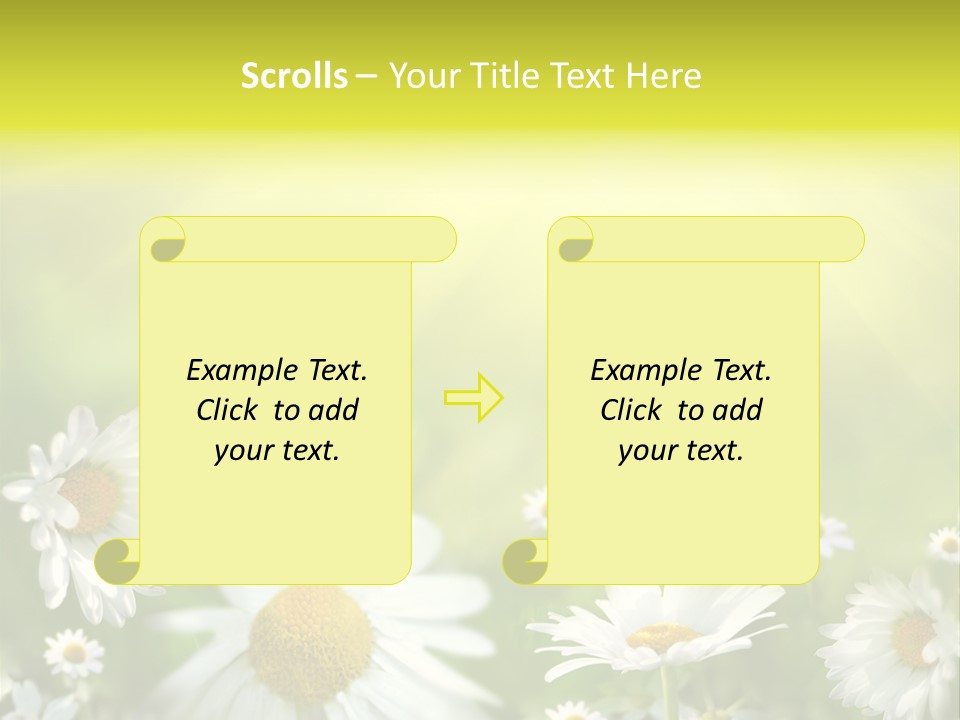 Scrolls – Your Title Text Here

Example Text. Click to add your text.

Example Text. Click to add your text.